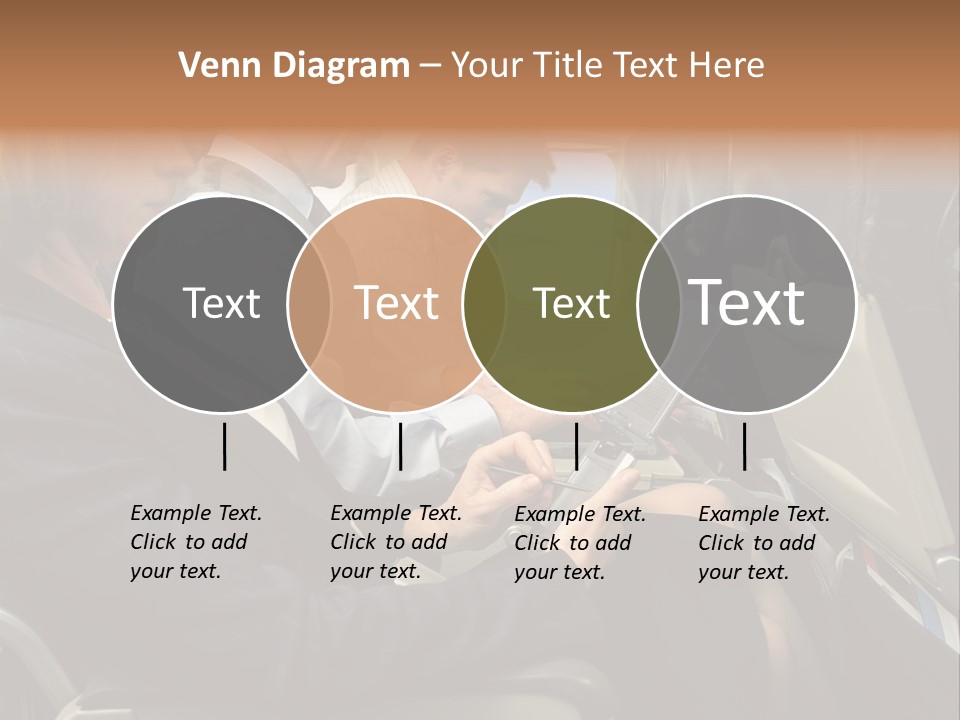 Venn Diagram – Your Title Text Here

Text

Text

Text

Text

Example Text. Click to add your text.

Example Text. Click to add your text.

Example Text. Click to add your text.

Example Text. Click to add your text.